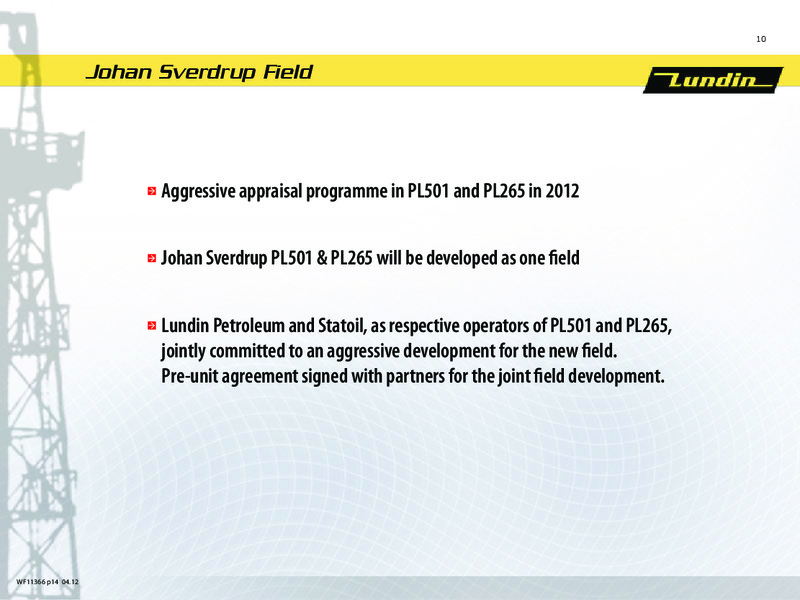 10

Johan Sverdrup Field

Lundin

Aggressive appraisal programme in PL501 and PL265 in 2012

Johan Sverdrup PL501 & PL265 will be developed as one field

Lundin Petroleum and Statoil, as respective operators of PL501 and PL265, jointly committed to an aggressive development for the new field.
Pre-unit agreement signed with partners for the joint field development.

WF11366 p14 04.12